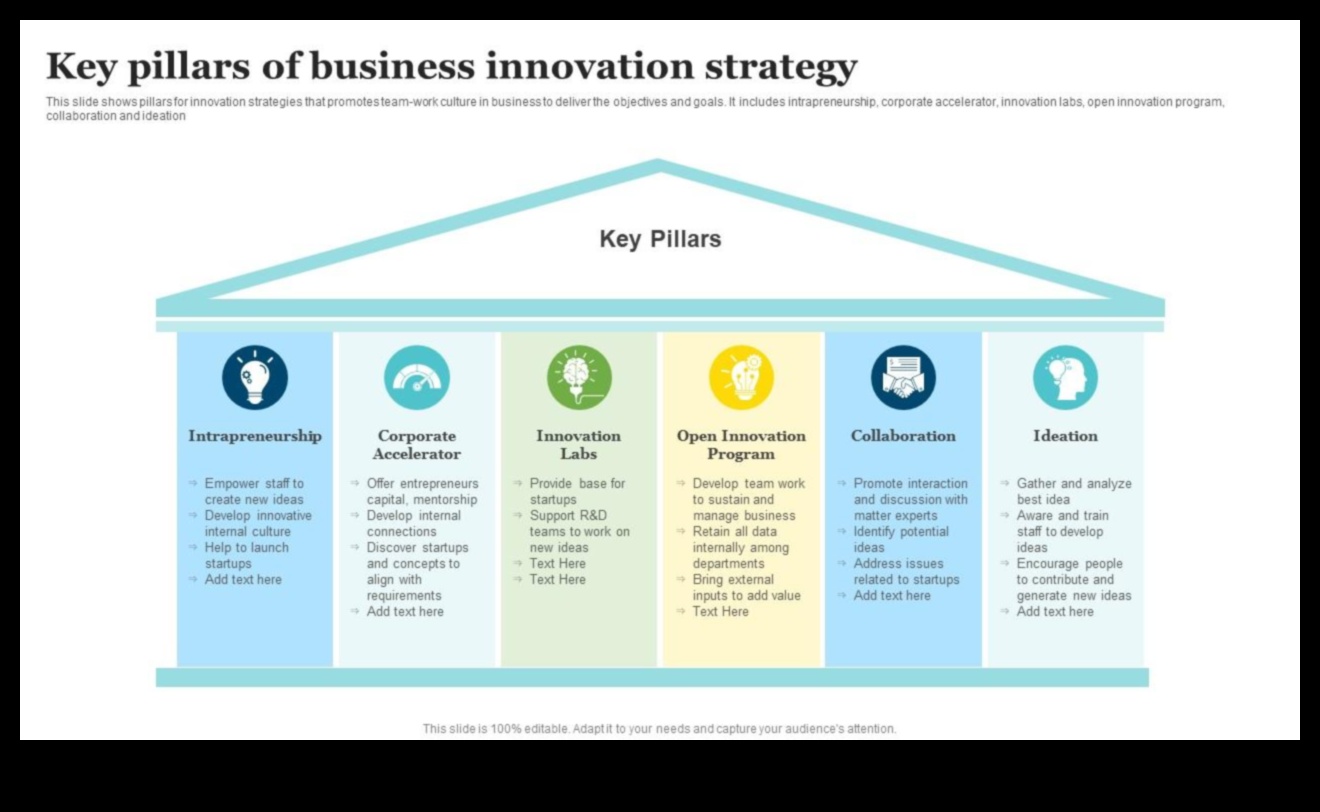 Key pillars of business innovation strategy

This slide shows pillars for innovation strategies that promotes team-work culture in business to deliver the objectives and goals. It includes intrapreneurship, corporate accelerator, innovation labs, open innovation program, collaboration and ideation

Key Pillars

Intrapreneurship

Empower staff to create new ideas
Develop innovative internal culture
Help to launch startups
Add text here

Corporate Accelerator

Offer entrepreneurs capital, mentorship
Develop internal connections
Discover startups and concepts to align with requirements
Add text here

Innovation Labs

Provide base for startups
Support R&D teams to work on new ideas
Text Here
Text Here

Open Innovation Program

Develop team work to sustain and manage business
Retain all data internally among departments
Bring external inputs to add value
Text Here

Collaboration

Promote interaction and discussion with matter experts
Identify potential ideas
Address issues related to startups
Add text here

Ideation

Gather and analyze best idea
Aware and train staff to develop ideas
Encourage people to contribute and generate new ideas
Add text here

This slide is 100% editable. Adapt it to your needs and capture your audience's attention.